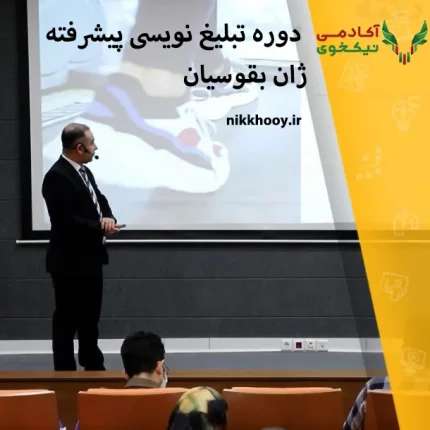 آکادمی
نیکخوی

دوره تبلیغ نویسی پیشرفته
ژان بقوسیان

nikkhooy.ir